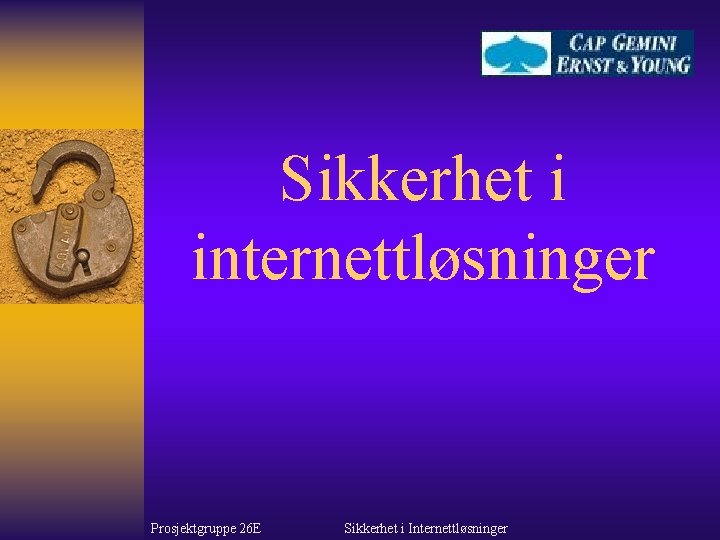 CAP GEMINI
ERNST & YOUNG

Sikkerhet i internettløsninger

Prosjektgruppe 26E

Sikkerhet i Internettløsninger